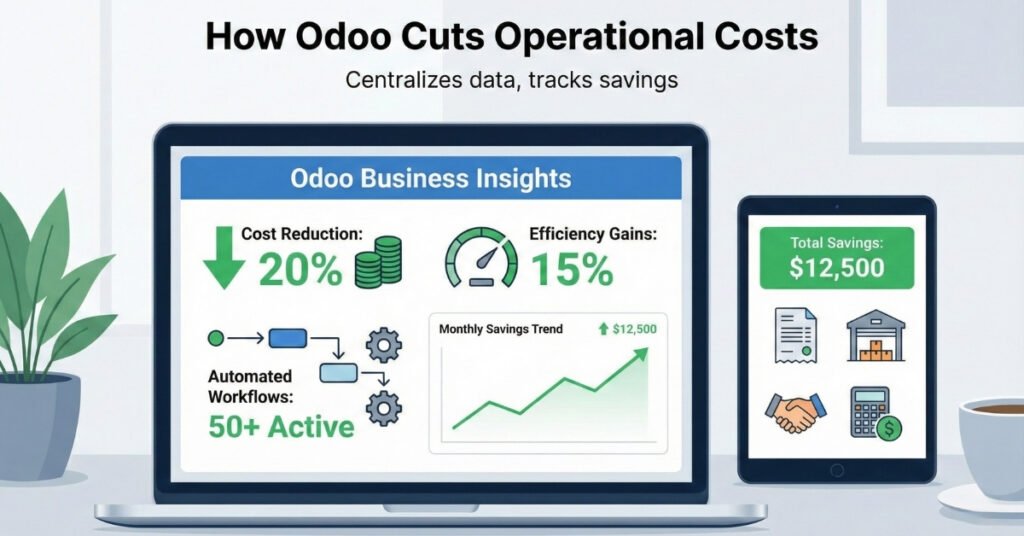 How Odoo Cuts Operational Costs

Centralizes data, tracks savings

Odoo Business Insights

Cost Reduction:
20%

Efficiency Gains:
15%

Automated Workflows:
50+ Active

Monthly Savings Trend
$12,500

Total Savings:
$12,500